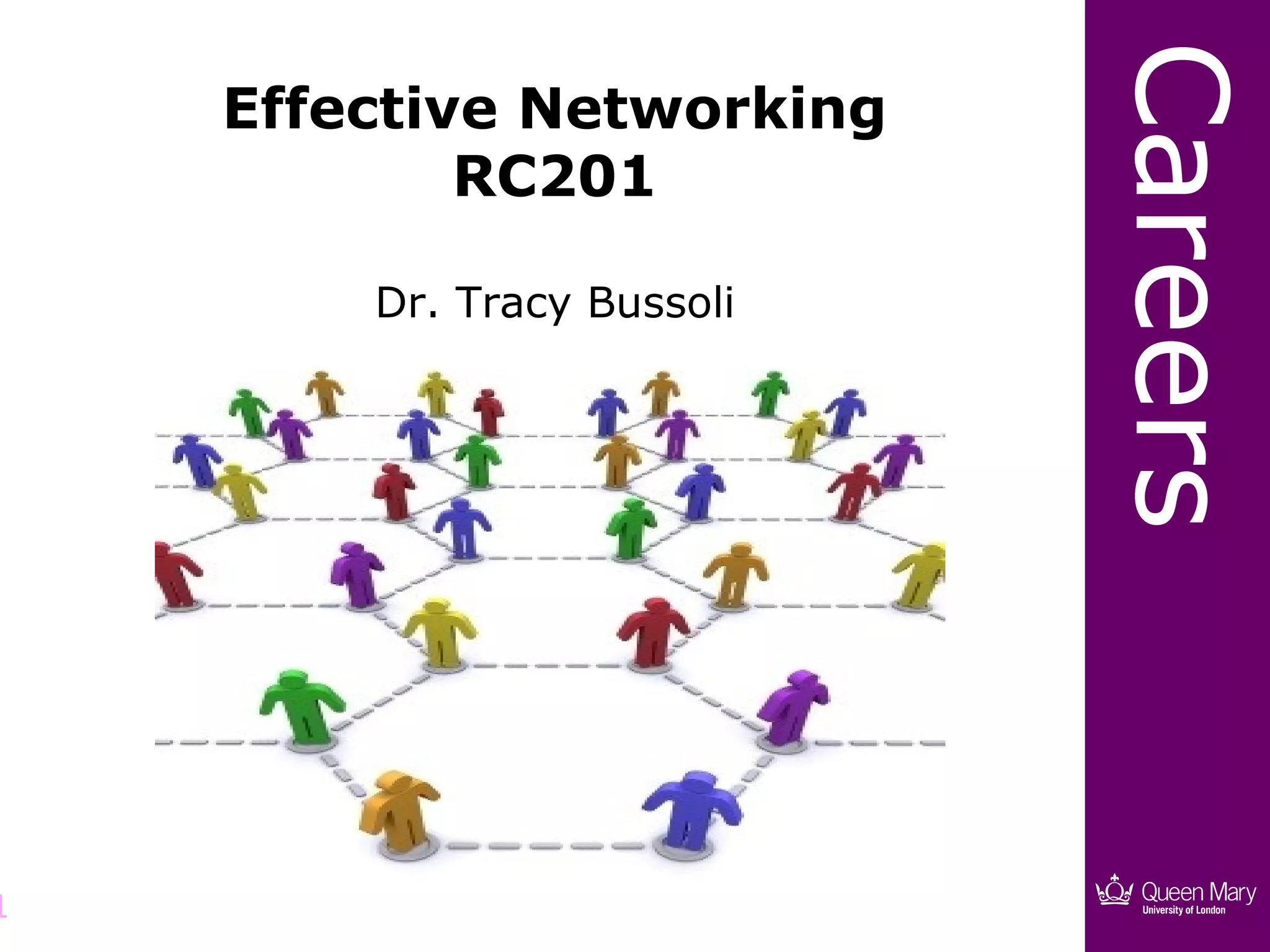 Effective Networking
RC201

Dr. Tracy Bussoli

Careers

1

Queen Mary
University of London